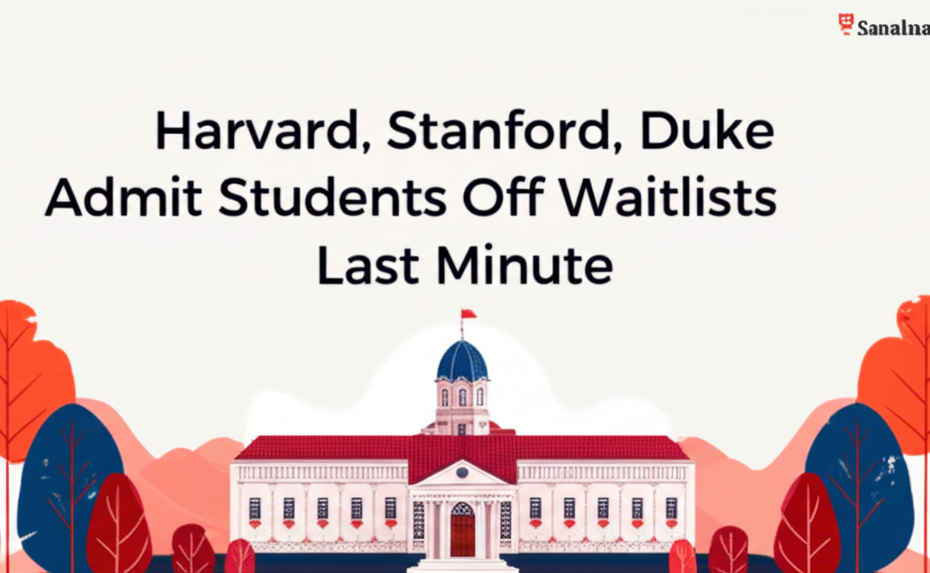 Sanalna

Harvard, Stanford, Duke Admit Students Off Waitlists Last Minute